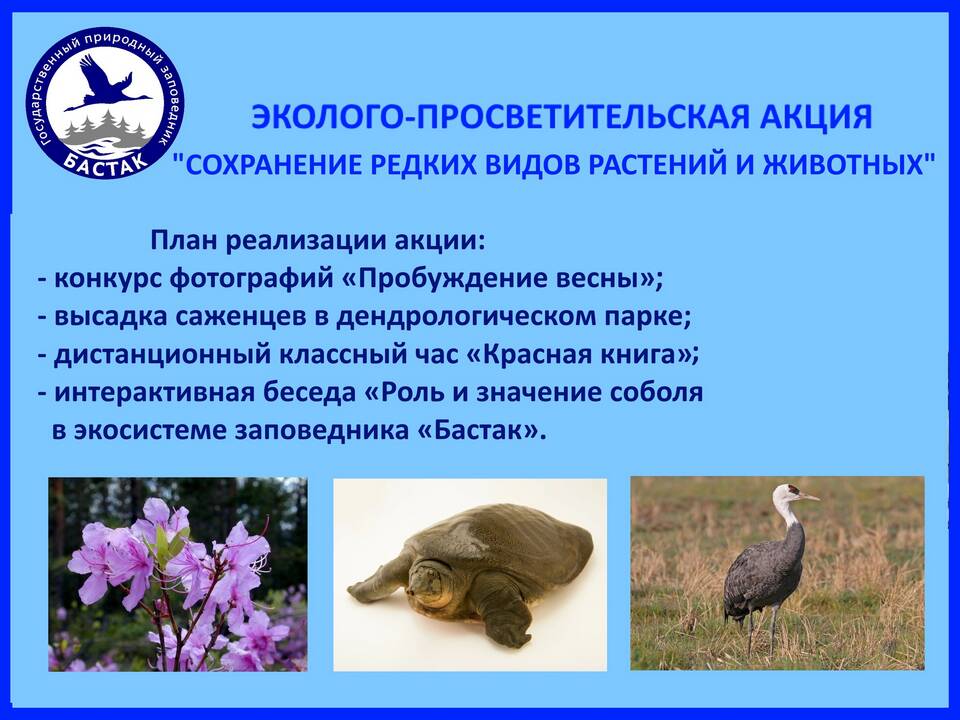 Государственный природный заповедник
БАСТАК

ЭКОЛОГО-ПРОСВЕТИТЕЛЬСКАЯ АКЦИЯ
"СОХРАНЕНИЕ РЕДКИХ ВИДОВ РАСТЕНИЙ И ЖИВОТНЫХ"

План реализации акции:
- конкурс фотографий «Пробуждение весны»;
- высадка саженцев в дендрологическом парке;
- дистанционный классный час «Красная книга»;
- интерактивная беседа «Роль и значение соболя в экосистеме заповедника «Бастак».